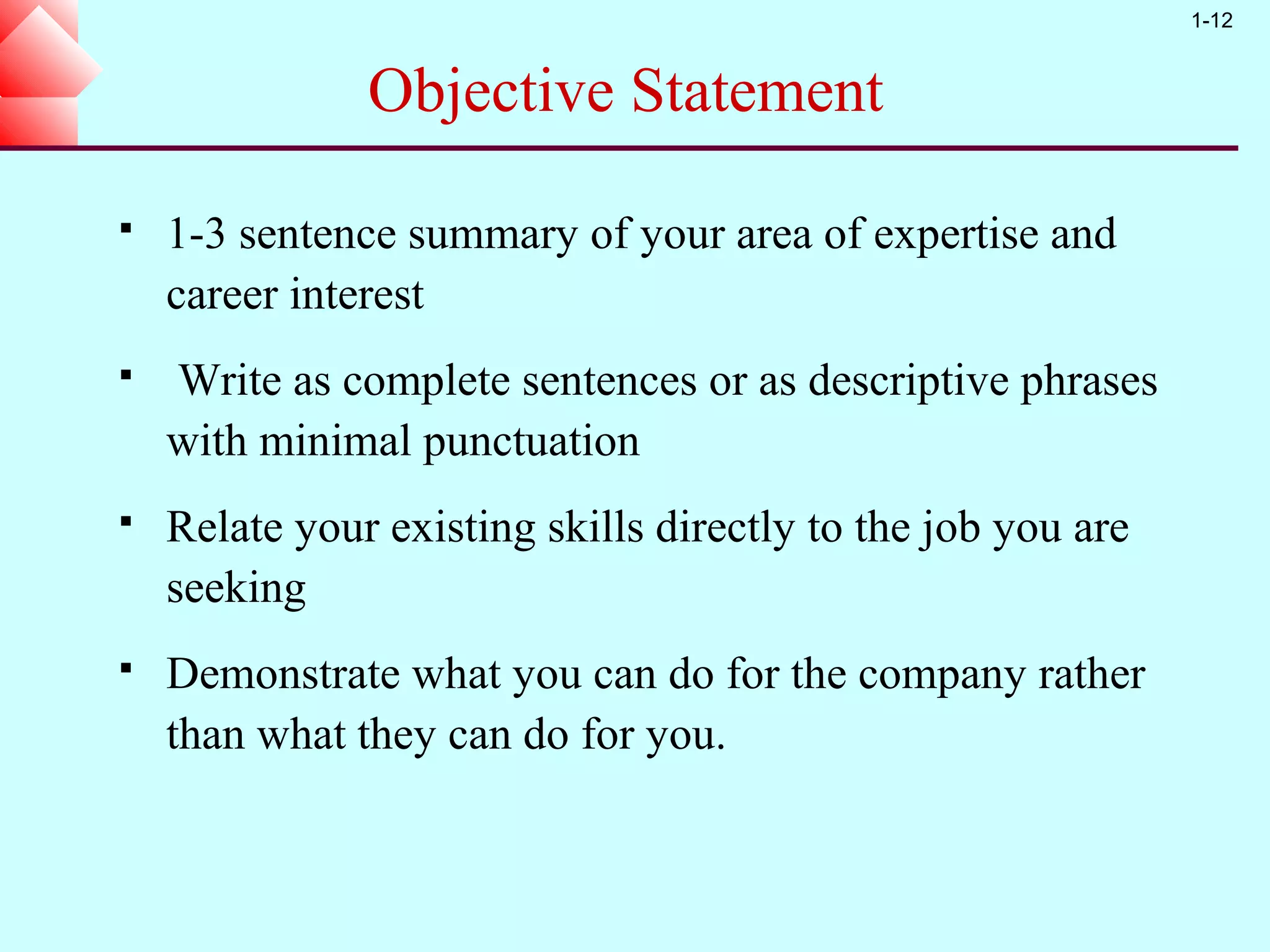 1-12

Objective Statement

▪ 1-3 sentence summary of your area of expertise and career interest

▪ Write as complete sentences or as descriptive phrases with minimal punctuation

▪ Relate your existing skills directly to the job you are seeking

▪ Demonstrate what you can do for the company rather than what they can do for you.